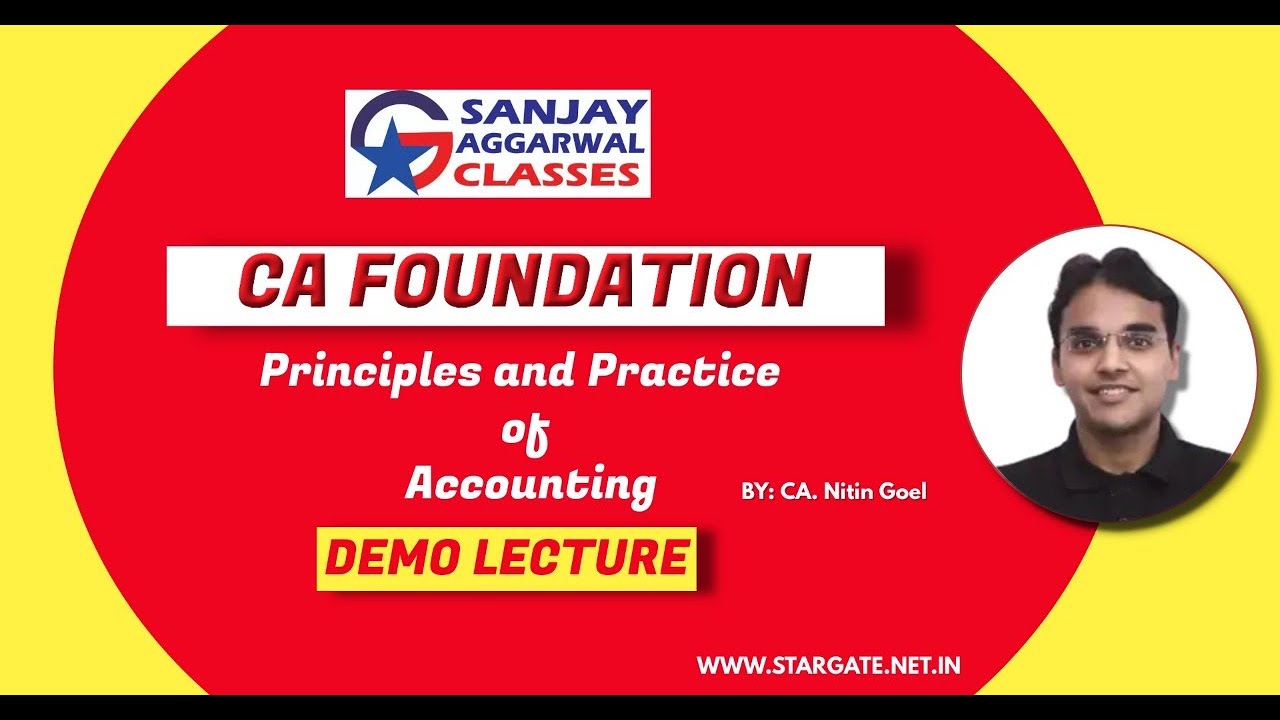 SANJAY AGGARWAL CLASSES

CA FOUNDATION

Principles and Practice of Accounting

BY: CA. Nitin Goel

DEMO LECTURE

WWW.STARGATE.NET.IN